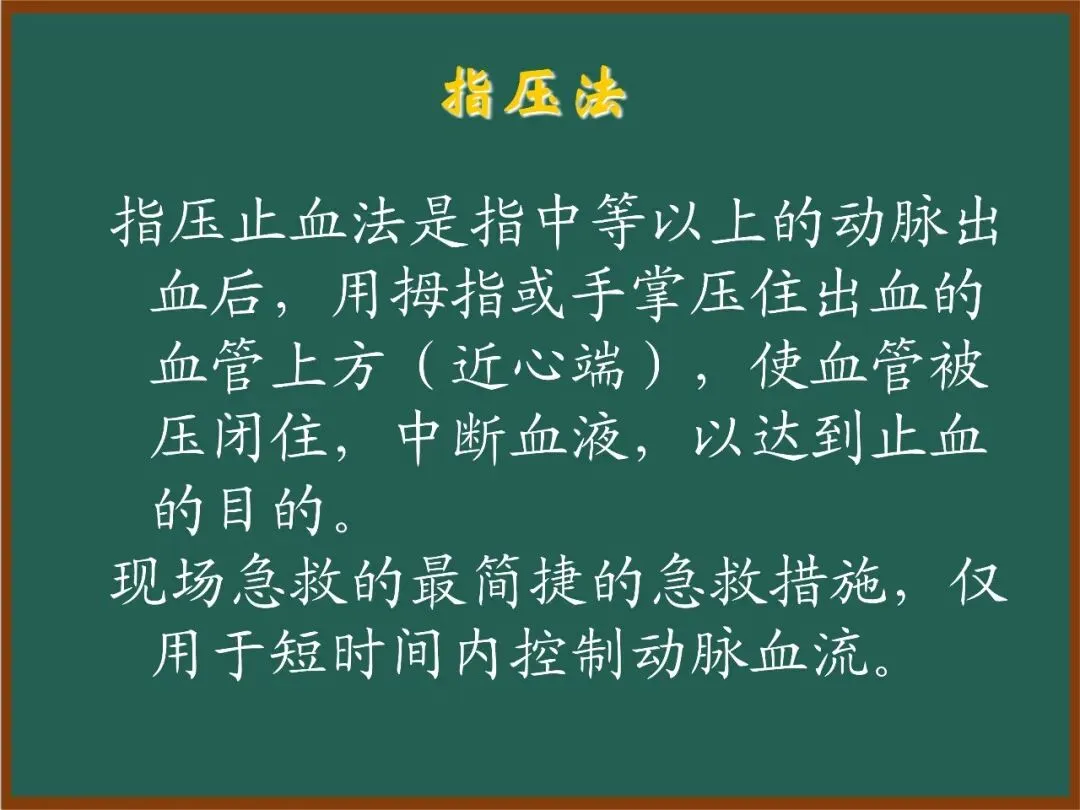 指压法

指压止血法是指中等以上的动脉出血后，用拇指或手掌压住出血的血管上方（近心端），使血管被压闭住，中断血液，以达到止血的目的。

现场急救的最简捷的急救措施，仅用于短时间内控制动脉血流。